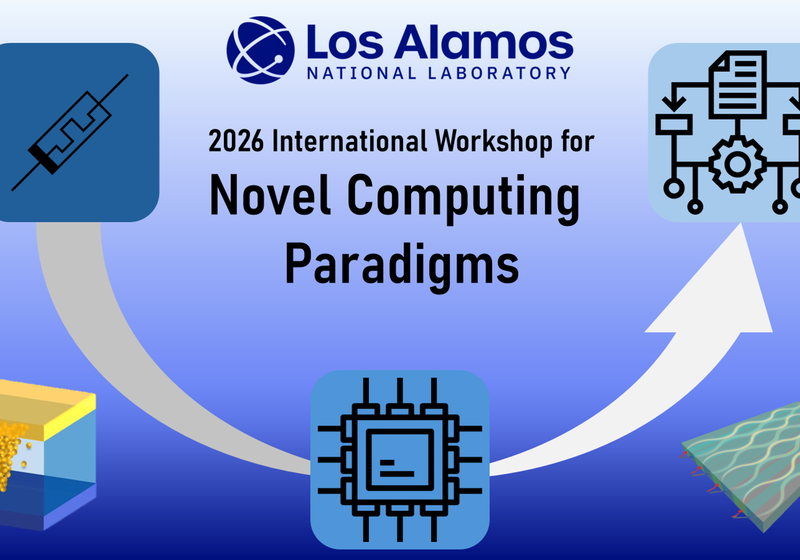 Los Alamos
NATIONAL LABORATORY

2026 International Workshop for
Novel Computing Paradigms